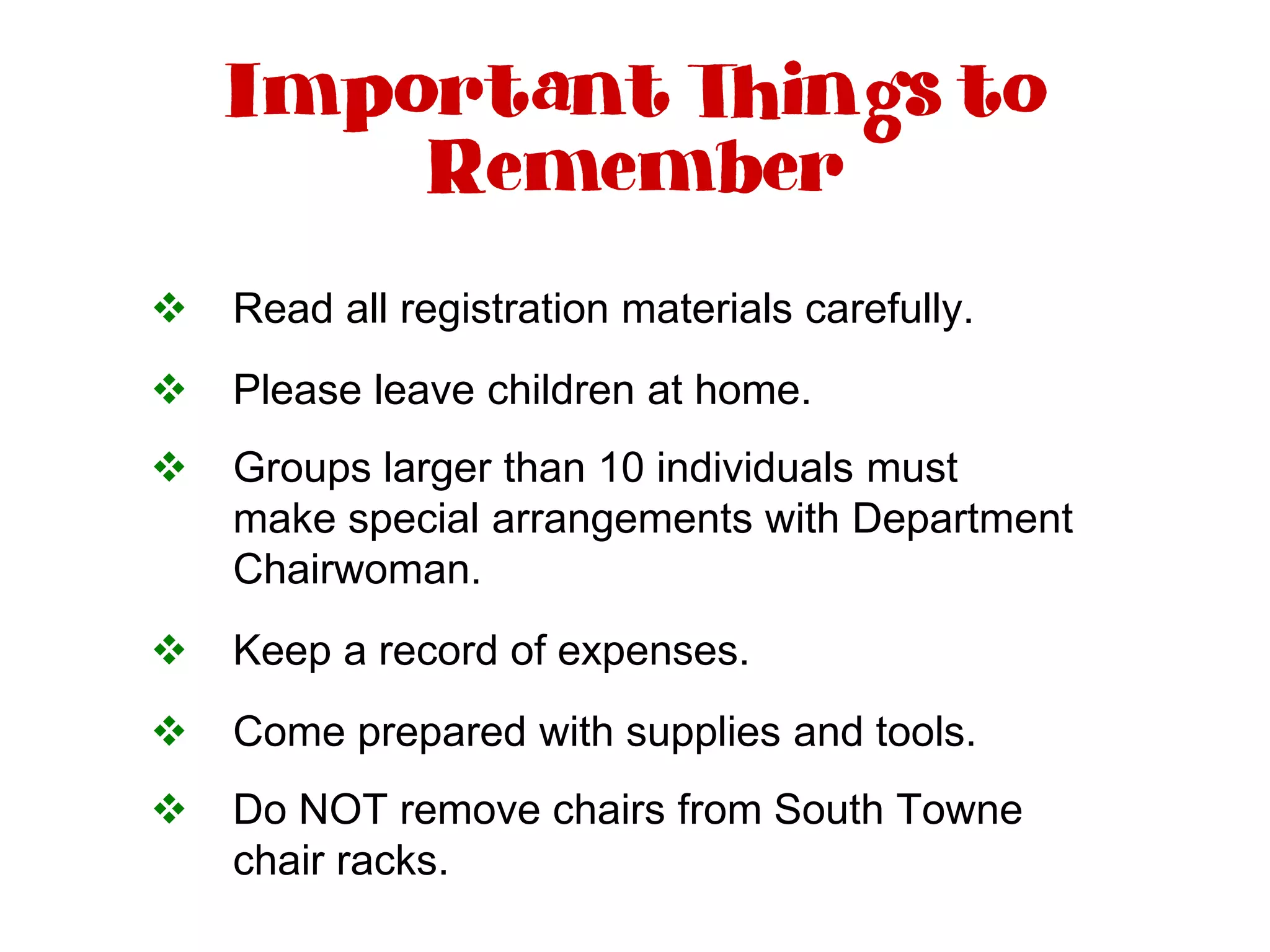 Important Things to Remember

❖ Read all registration materials carefully.

❖ Please leave children at home.

❖ Groups larger than 10 individuals must make special arrangements with Department Chairwoman.

❖ Keep a record of expenses.

❖ Come prepared with supplies and tools.

❖ Do NOT remove chairs from South Towne chair racks.